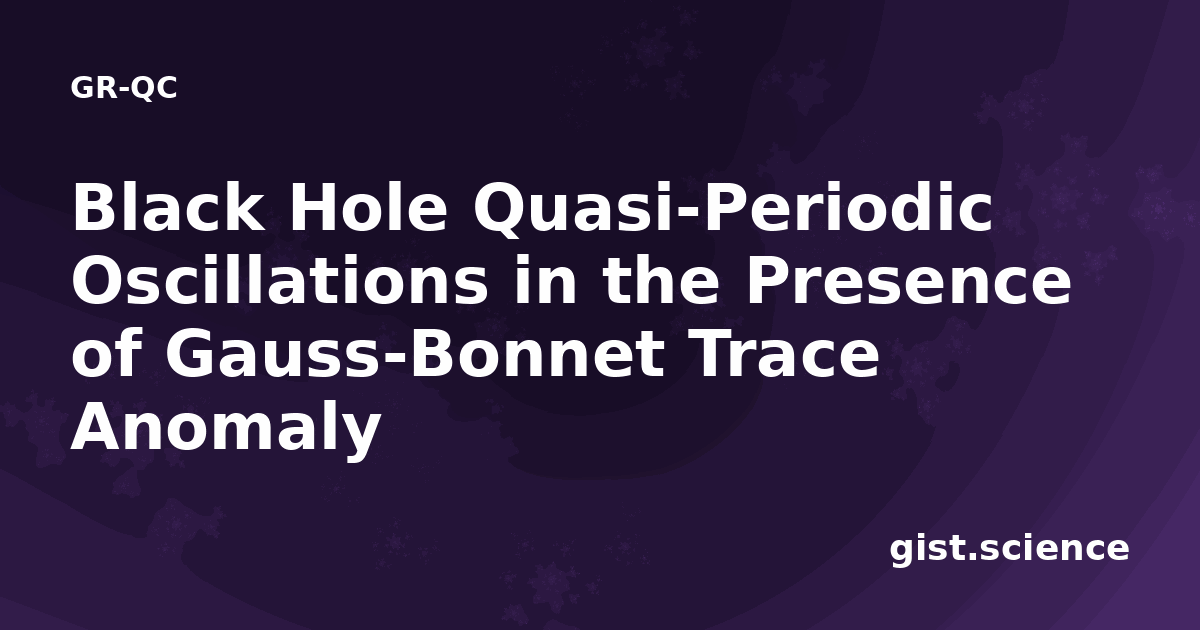 GR-QC

Black Hole Quasi-Periodic Oscillations in the Presence of Gauss-Bonnet Trace Anomaly

gist.science